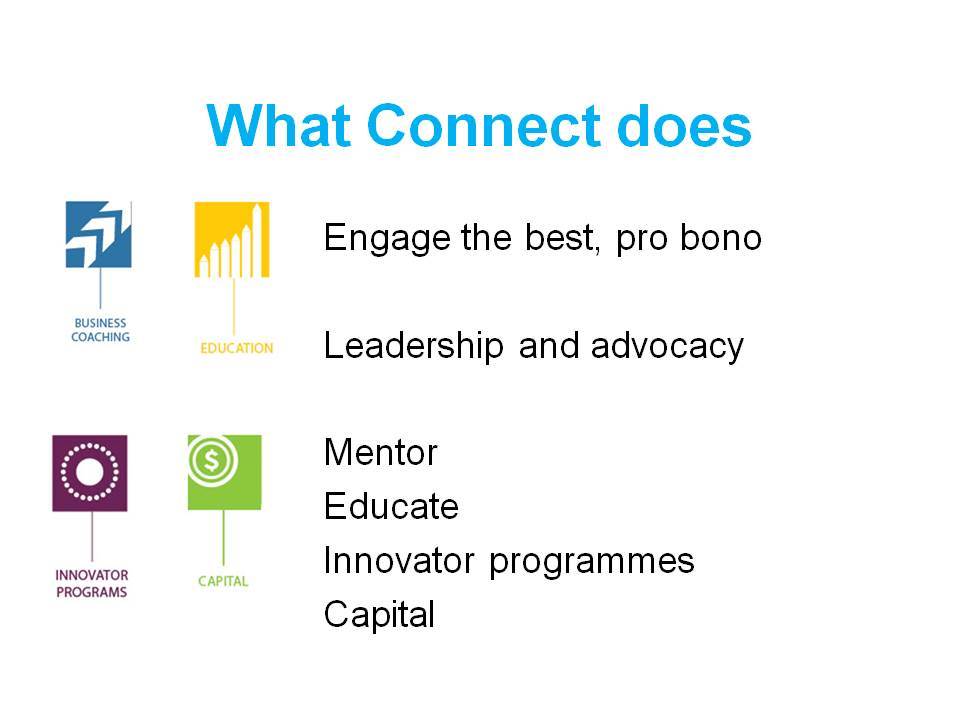 What Connect does

BUSINESS COACHING

EDUCATION

INNOVATOR PROGRAMS

CAPITAL

Engage the best, pro bono

Leadership and advocacy

Mentor
Educate
Innovator programmes
Capital